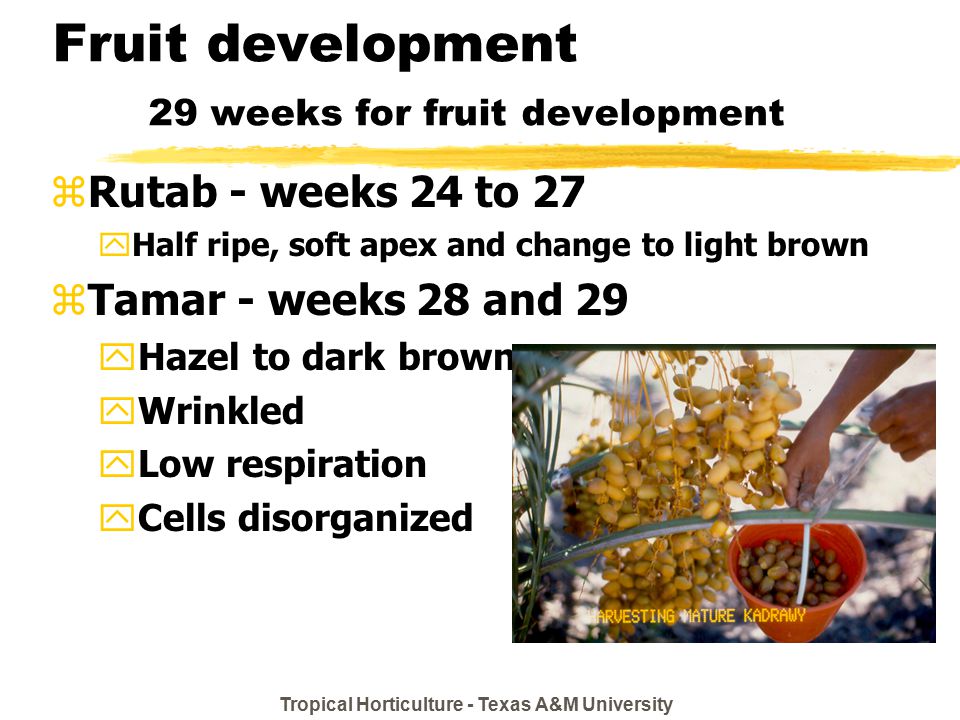 Fruit development

29 weeks for fruit development

Rutab - weeks 24 to 27

Half ripe, soft apex and change to light brown

Tamar - weeks 28 and 29

Hazel to dark brown

Wrinkled

Low respiration

Cells disorganized

HARVESTING MATURE KADRAWY

Tropical Horticulture - Texas A&M University